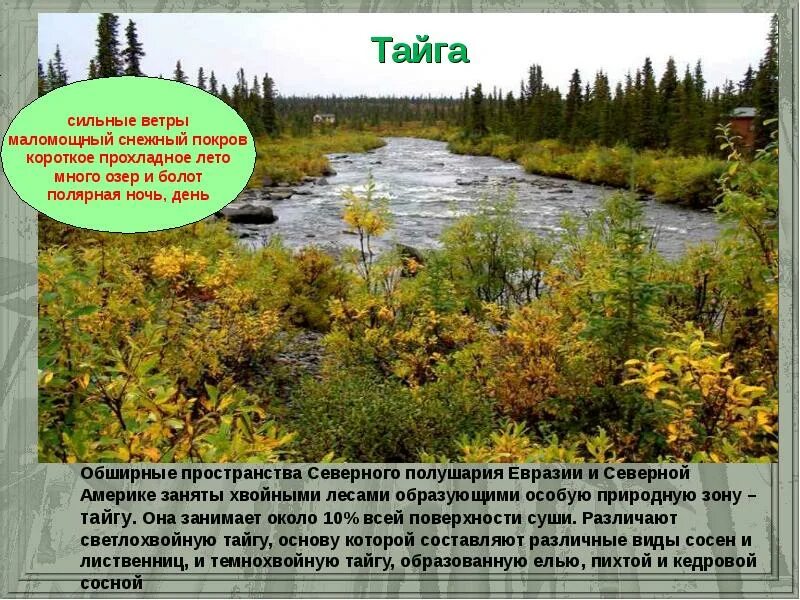 Тайга

сильные ветры
маломощный снежный покров
короткое прохладное лето
много озер и болот
полярная ночь, день

Обширные пространства Северного полушария Евразии и Северной Америке заняты хвойными лесами образующими особую природную зону – тайгу. Она занимает около 10% всей поверхности суши. Различают светлохвойную тайгу, основу которой составляют различные виды сосен и лиственниц, и темнохвойную тайгу, образованную елью, пихтой и кедровой сосной